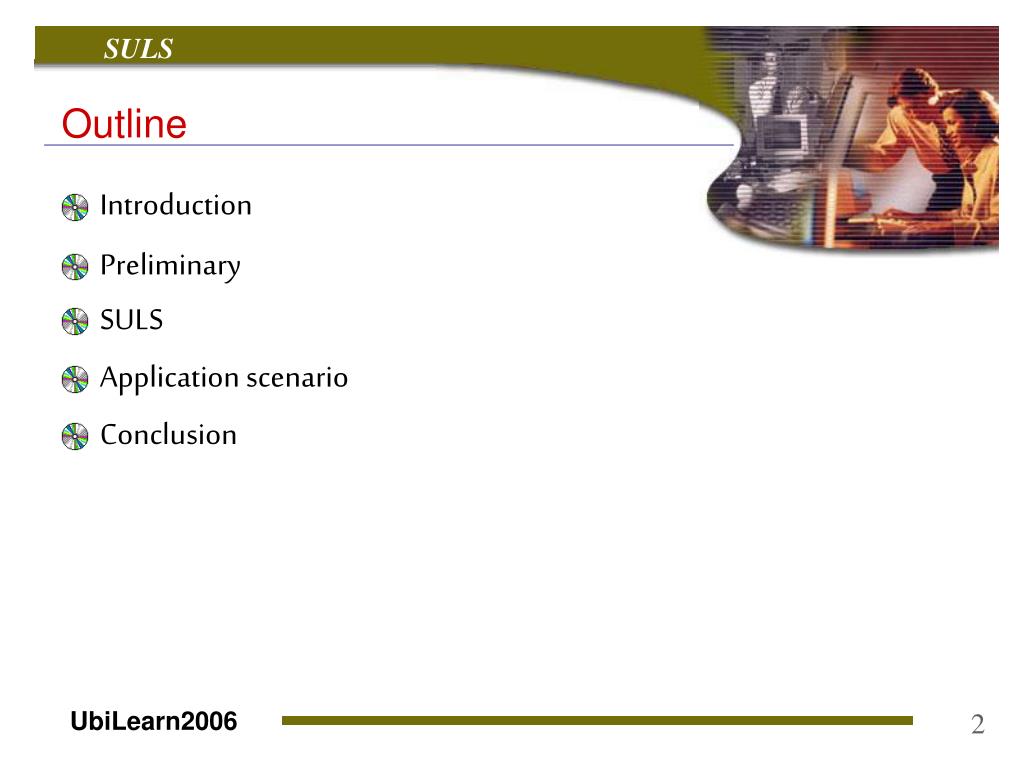 SULS

Outline

Introduction

Preliminary

SULS

Application scenario

Conclusion

UbiLearn2006

2